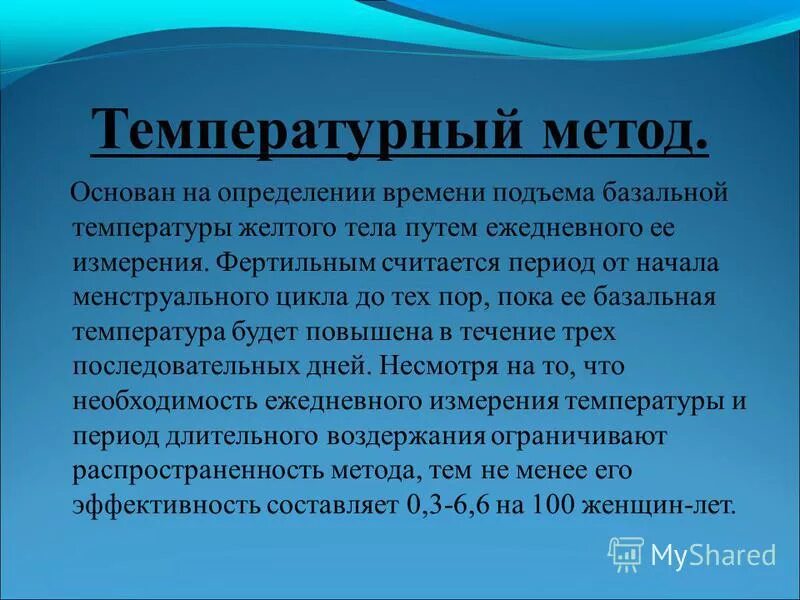 Температурный метод.

Основан на определении времени подъема базальной температуры желтого тела путем ежедневного ее измерения. Фертильным считается период от начала менструального цикла до тех пор, пока ее базальная температура будет повышена в течение трех последовательных дней. Несмотря на то, что необходимость ежедневного измерения температуры и период длительного воздержания ограничивают распространенность метода, тем не менее его эффективность составляет 0,3-6,6 на 100 женщин-лет.

MyShared